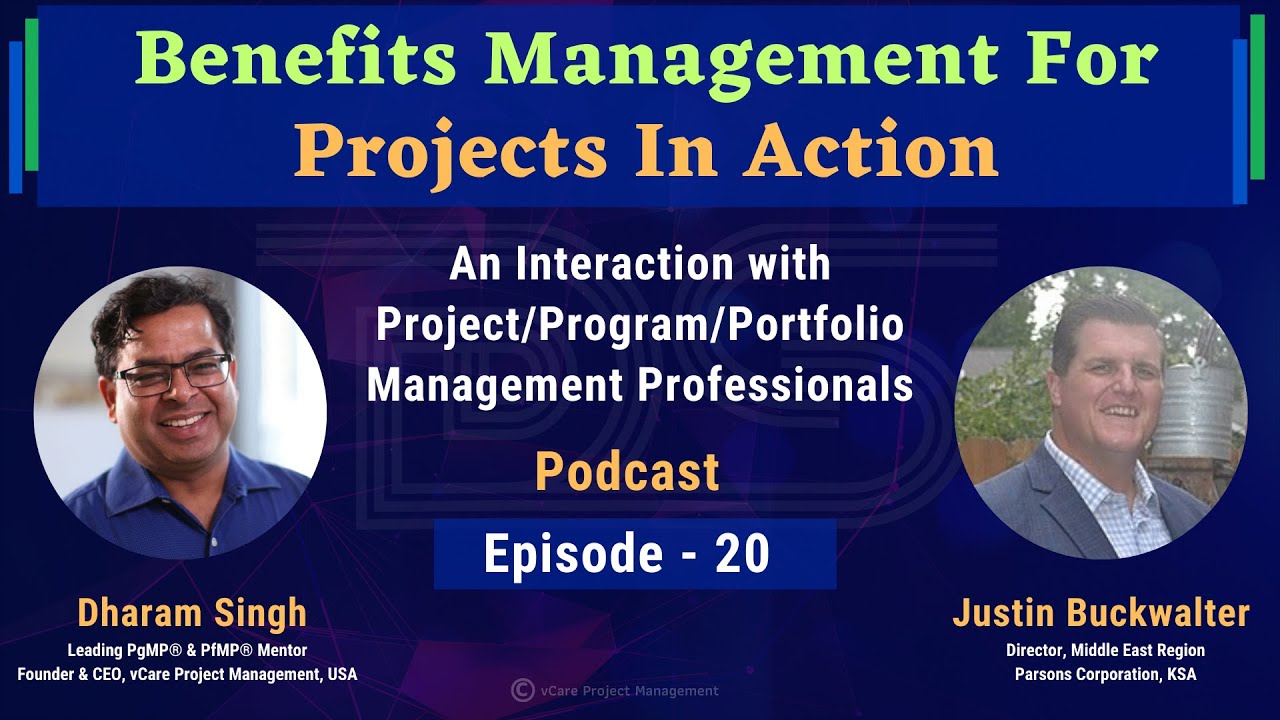 Benefits Management For Projects In Action

An Interaction with Project/Program/Portfolio Management Professionals

Podcast

Episode - 20

Dharam Singh
Leading PgMP® & PfMP® Mentor
Founder & CEO, vCare Project Management, USA

Justin Buckwalter
Director, Middle East Region
Parsons Corporation, KSA

© vCare Project Management